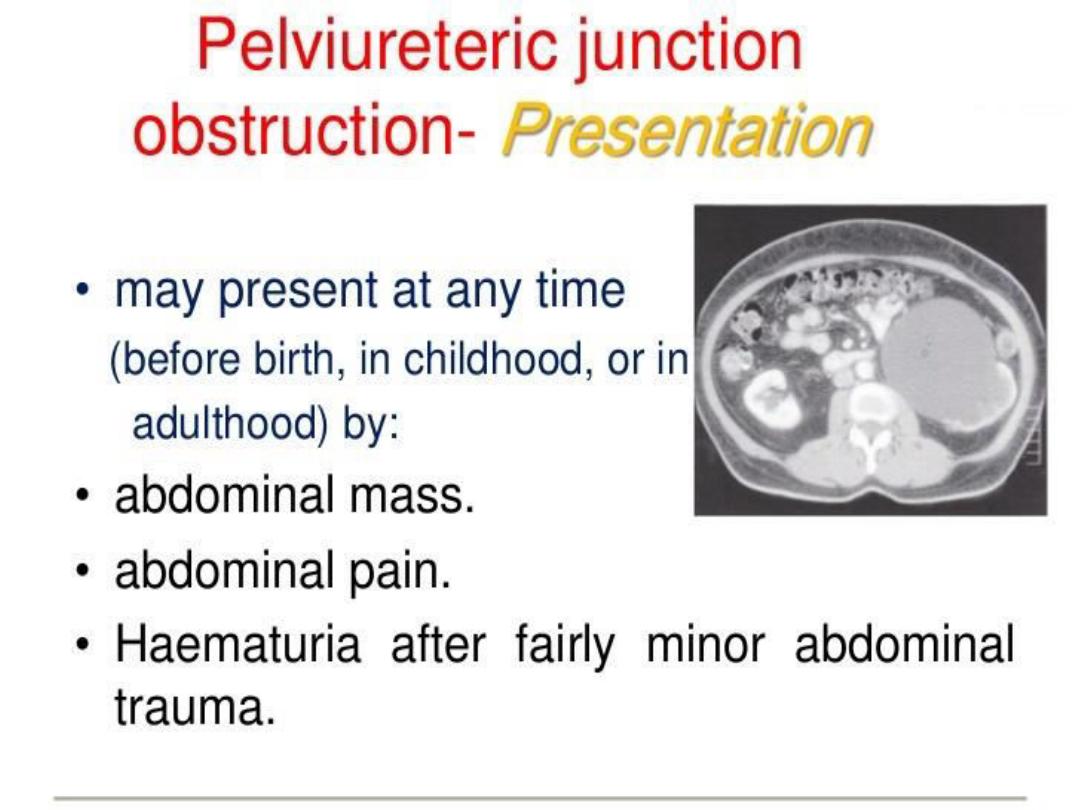 Pelviureteric junction obstruction- Presentation

• may present at any time (before birth, in childhood, or in adulthood) by:
• abdominal mass.
• abdominal pain.
• Haematuria after fairly minor abdominal trauma.